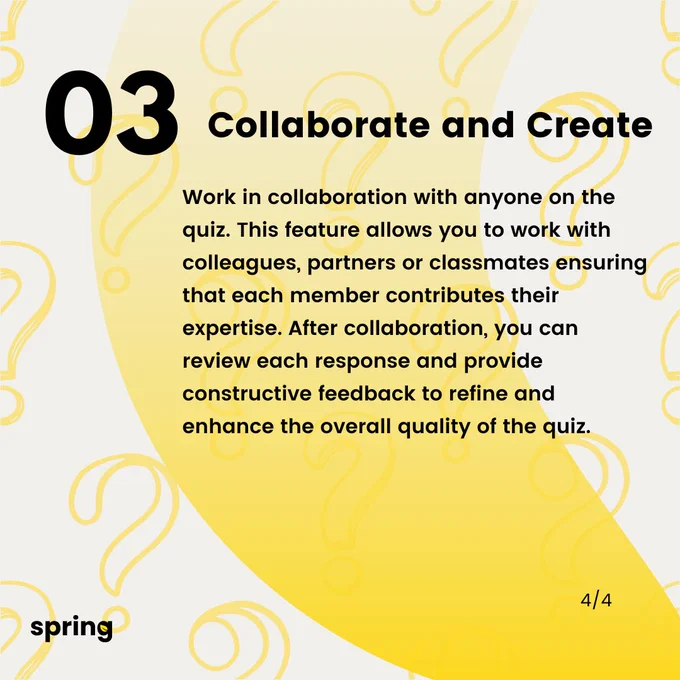 03 Collaborate and Create

Work in collaboration with anyone on the quiz. This feature allows you to work with colleagues, partners or classmates ensuring that each member contributes their expertise. After collaboration, you can review each response and provide constructive feedback to refine and enhance the overall quality of the quiz.

4/4

spring